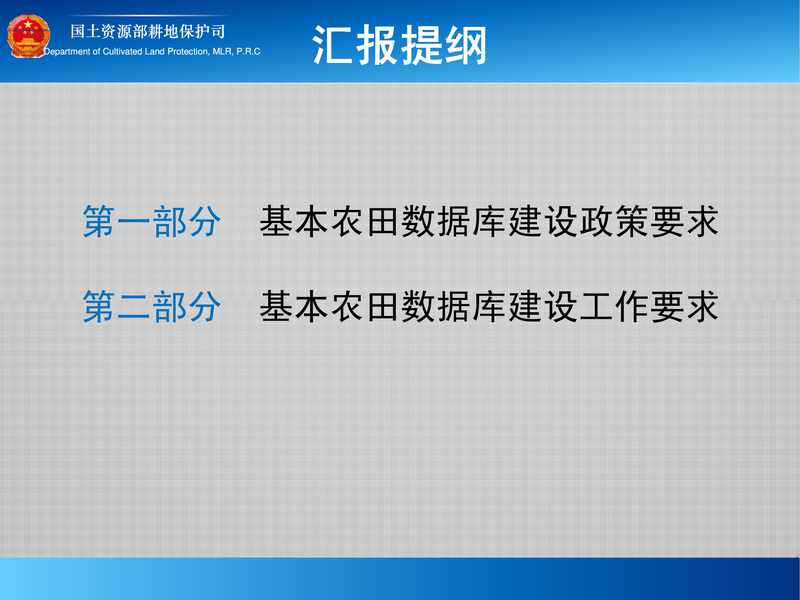 国土资源部耕地保护司
Department of Cultivated Land Protection, MLR, P.R.C

汇报提纲

第一部分　基本农田数据库建设政策要求

第二部分　基本农田数据库建设工作要求